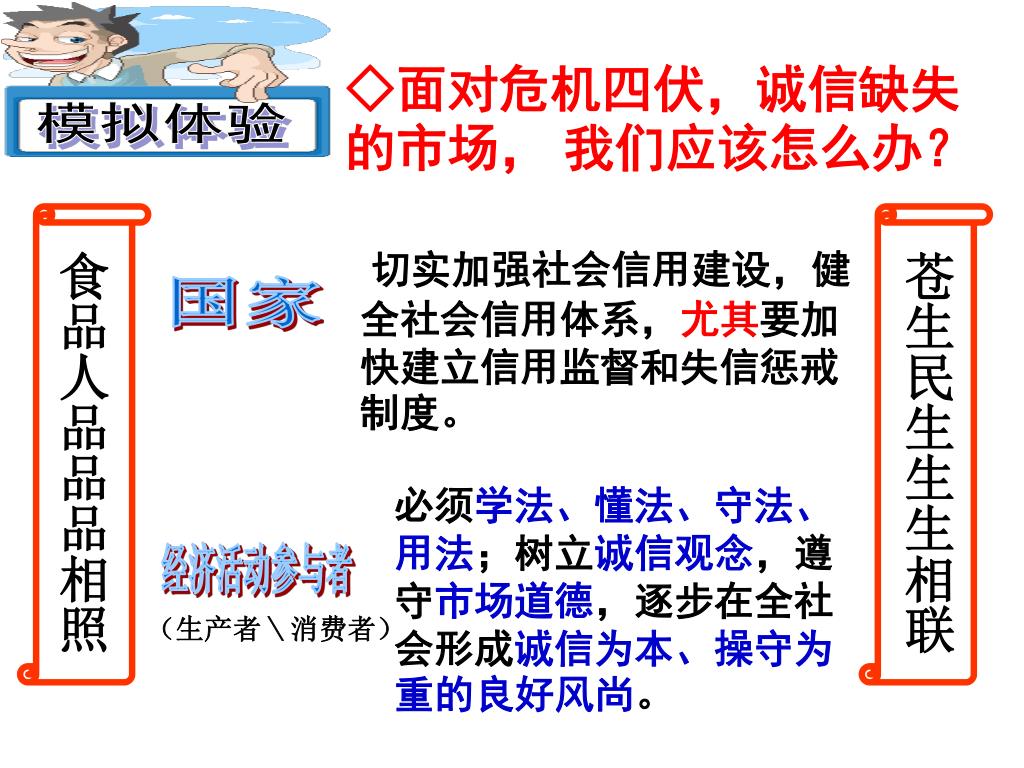 模拟体验

◇面对危机四伏，诚信缺失的市场， 我们应该怎么办？

食品人品品品相照

国家

切实加强社会信用建设，健全社会信用体系，尤其要加快建立信用监督和失信惩戒制度。

经济活动参与者

（生产者＼消费者）

必须学法、懂法、守法、用法；树立诚信观念，遵守市场道德，逐步在全社会形成诚信为本、操守为重的良好风尚。

苍生民生生生相联